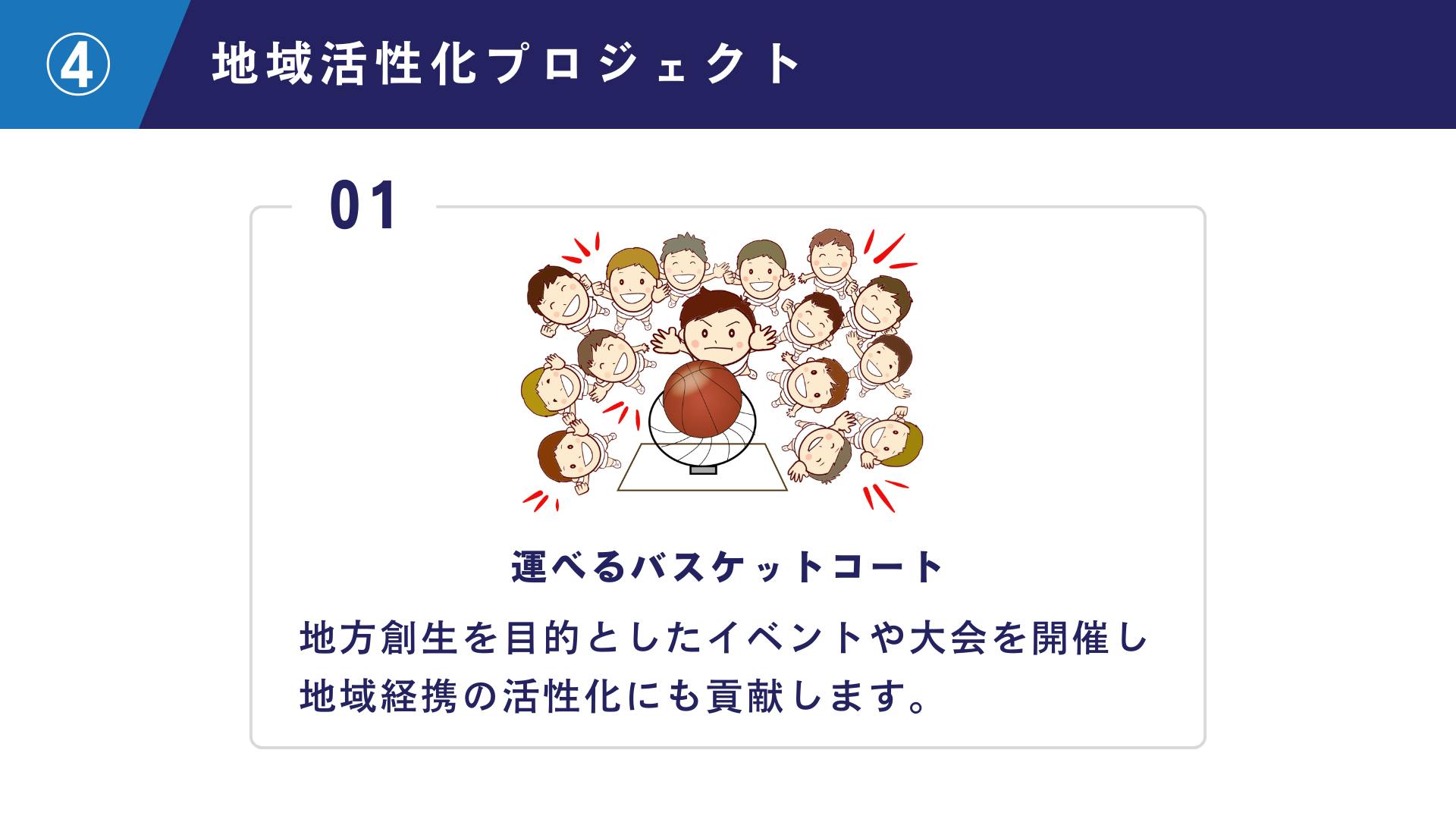 ④ 地域活性化プロジェクト

01

運べるバスケットコート

地方創生を目的としたイベントや大会を開催し地域経携の活性化にも貢献します。